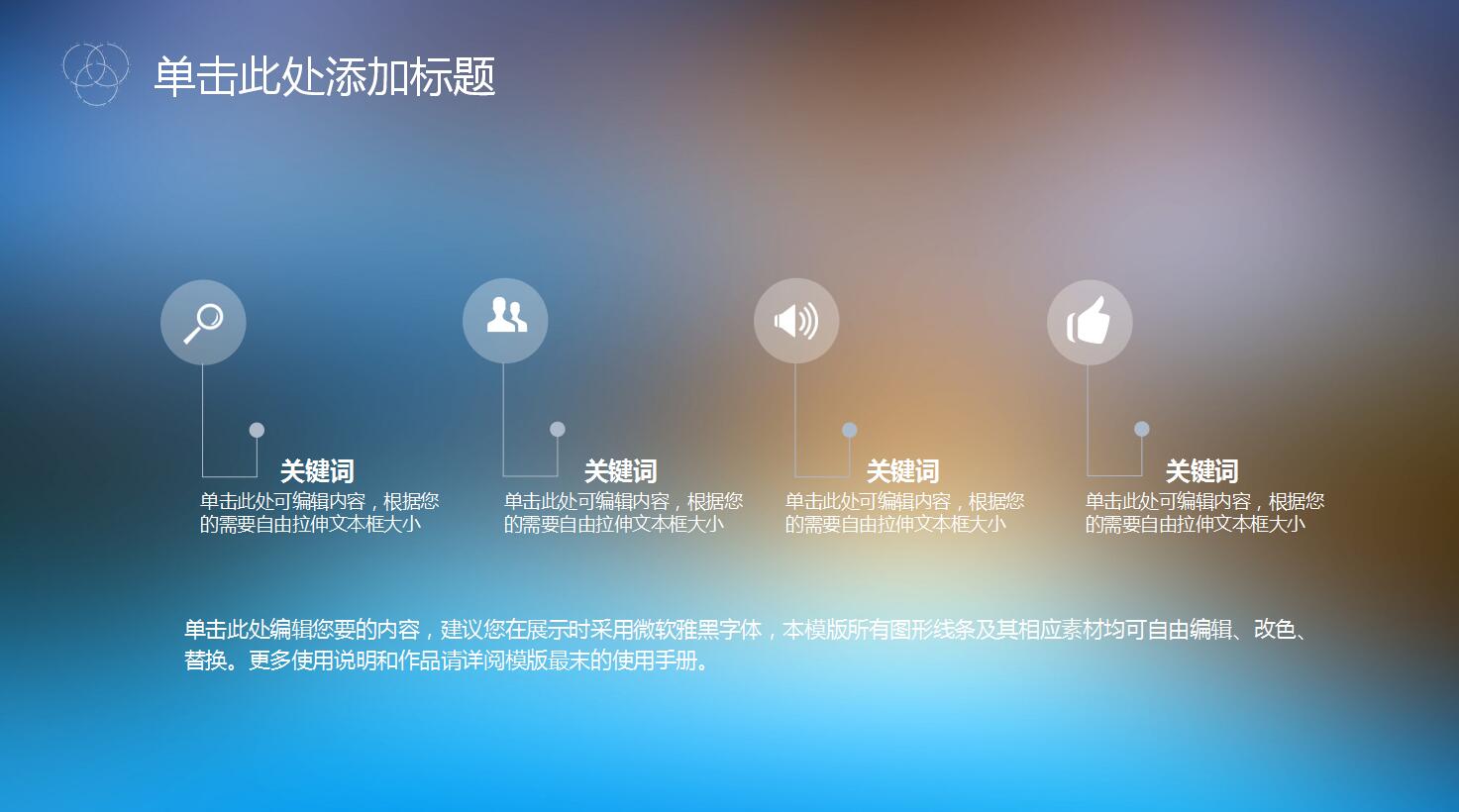 单击此处添加标题

关键词
单击此处可编辑内容，根据您的需要自由拉伸文本框大小

关键词
单击此处可编辑内容，根据您的需要自由拉伸文本框大小

关键词
单击此处可编辑内容，根据您的需要自由拉伸文本框大小

关键词
单击此处可编辑内容，根据您的需要自由拉伸文本框大小

单击此处编辑您要的内容，建议您在展示时采用微软雅黑字体，本模版所有图形线条及其相应素材均可自由编辑、改色、替换。更多使用说明和作品请详阅模版最末的使用手册。